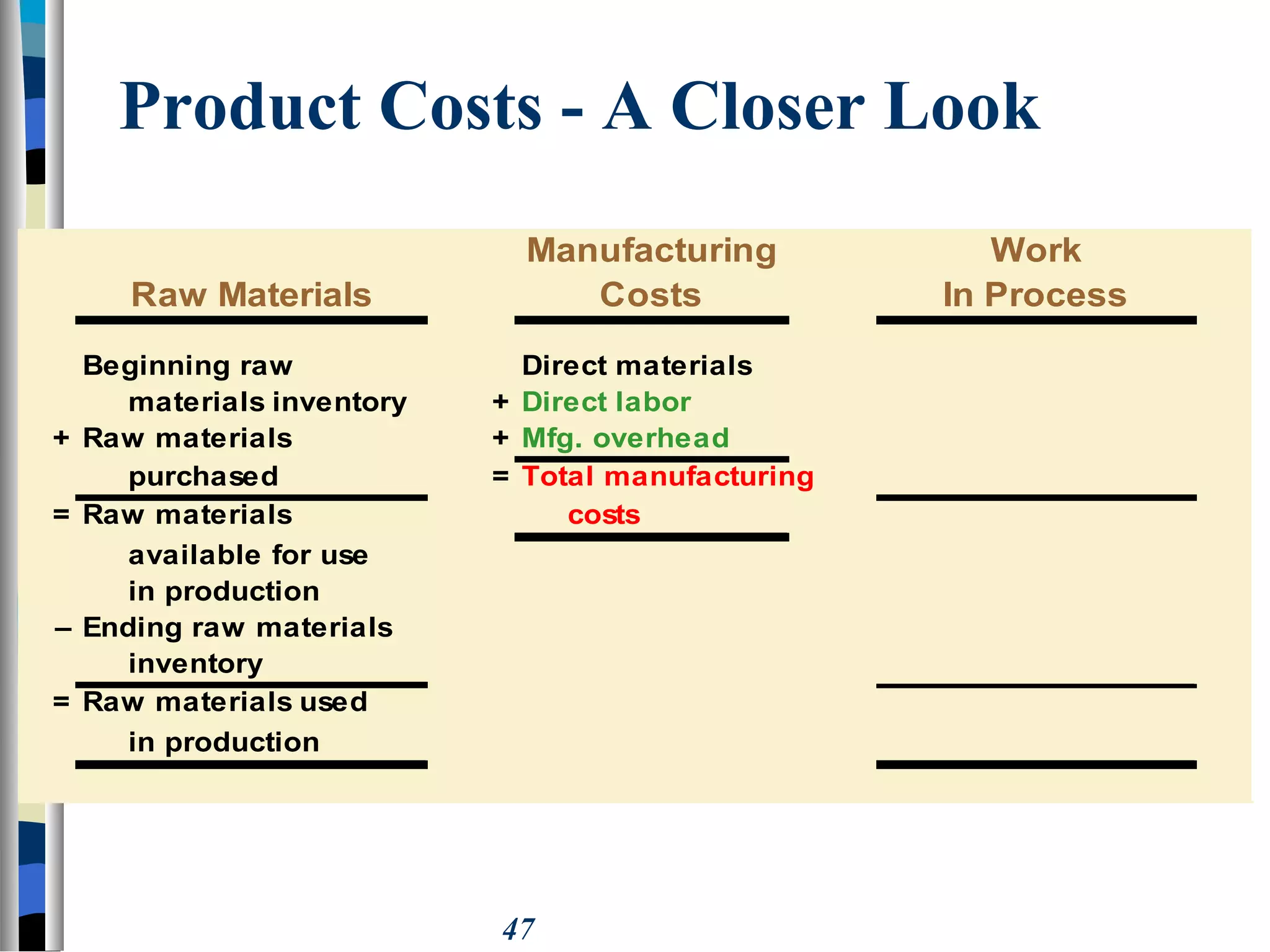 Product Costs - A Closer Look

Raw Materials

Beginning raw materials inventory
+ Raw materials purchased
= Raw materials available for use in production
– Ending raw materials inventory
= Raw materials used in production

Manufacturing Costs

Direct materials
+ Direct labor
+ Mfg. overhead
= Total manufacturing costs

Work In Process

47